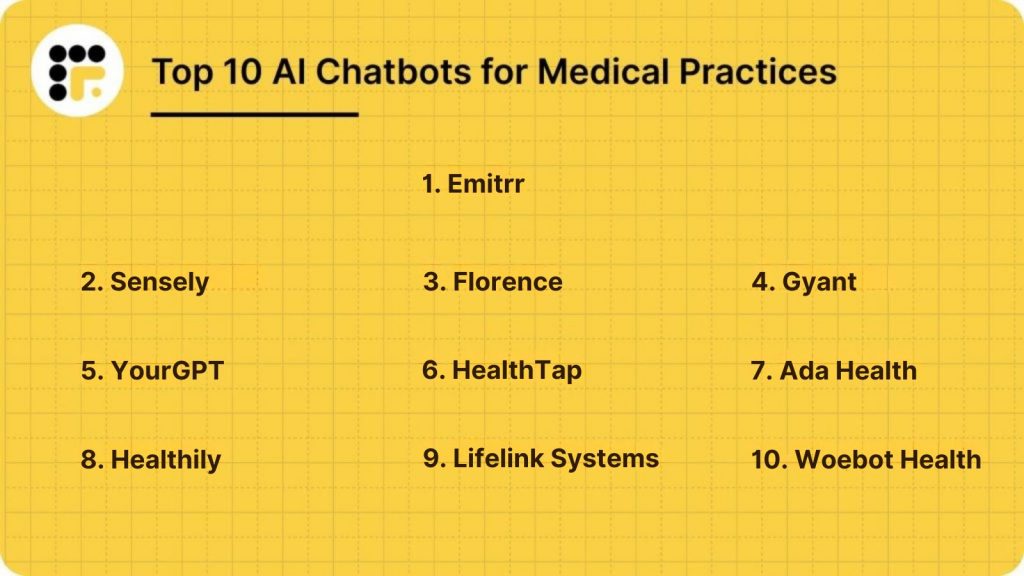 Top 10 AI Chatbots for Medical Practices

1. Emitrr

2. Sensely

3. Florence

4. Gyant

5. YourGPT

6. HealthTap

7. Ada Health

8. Healthily

9. Lifelink Systems

10. Woebot Health